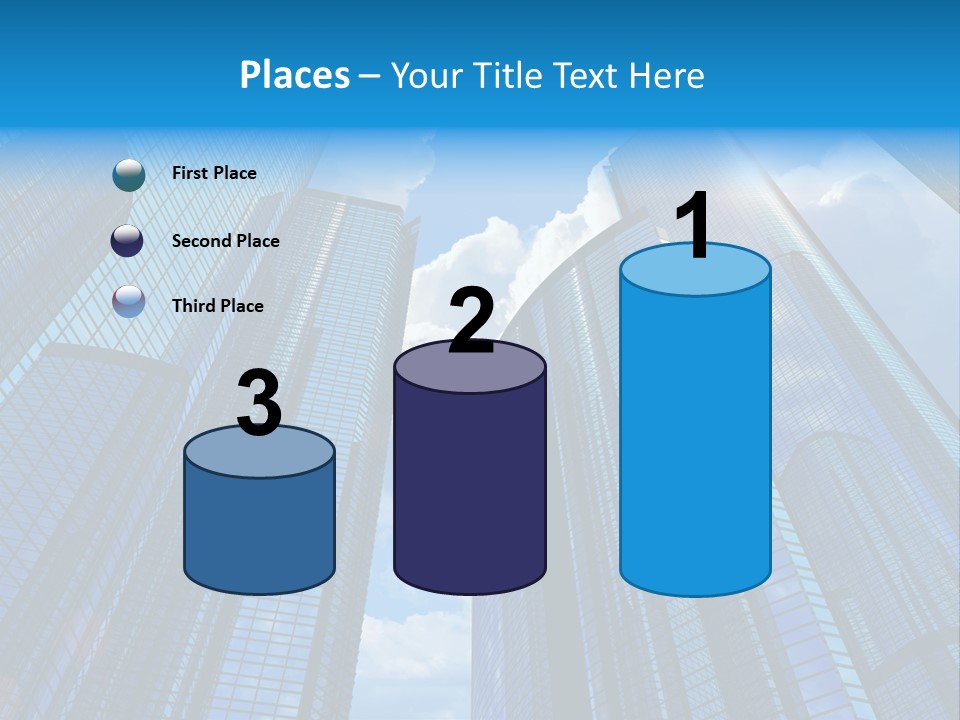 Places – Your Title Text Here

First Place

Second Place

Third Place

3

2

1